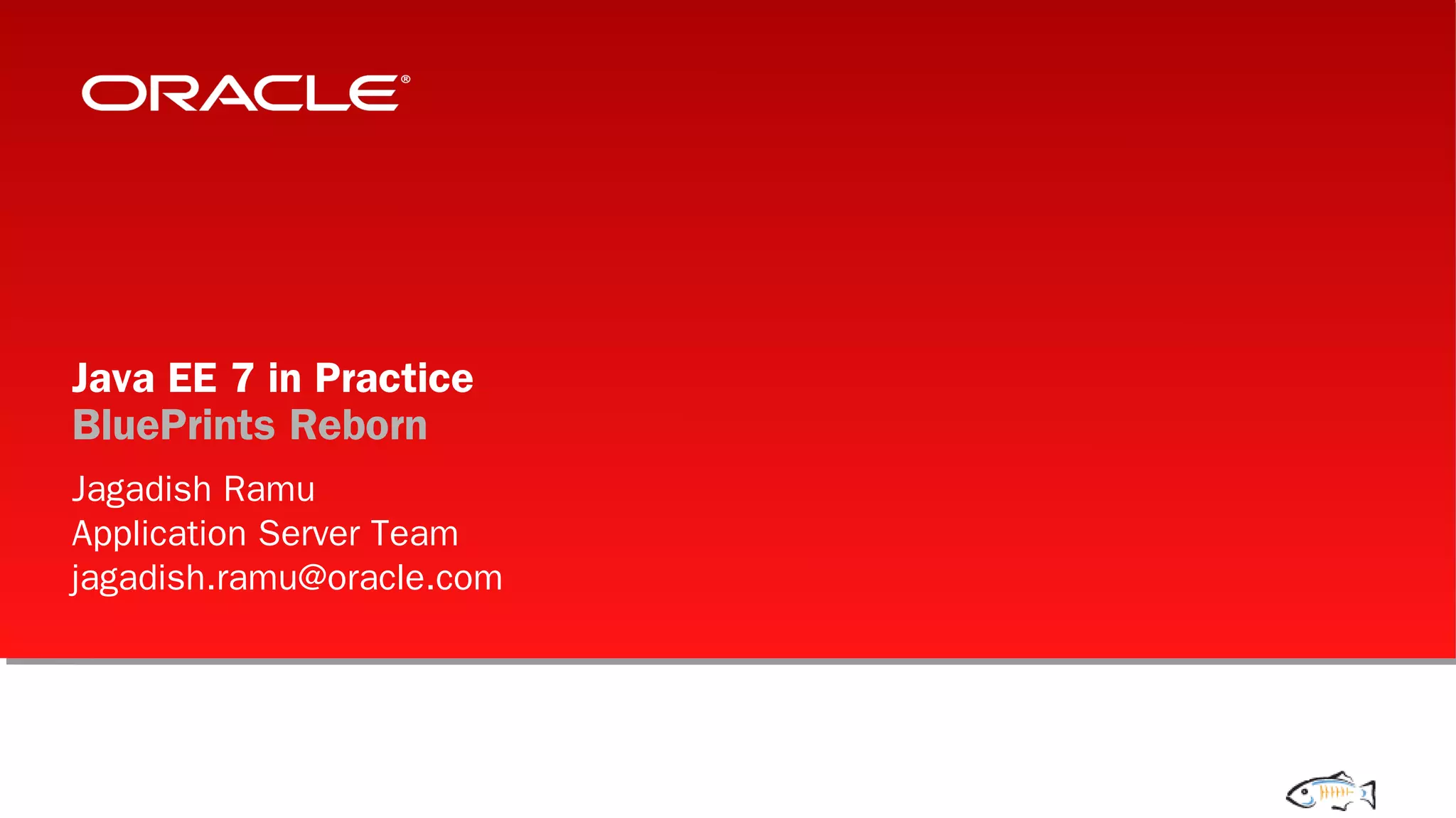 ORACLE®

Java EE 7 in Practice
BluePrints Reborn

Jagadish Ramu
Application Server Team
jagadish.ramu@oracle.com